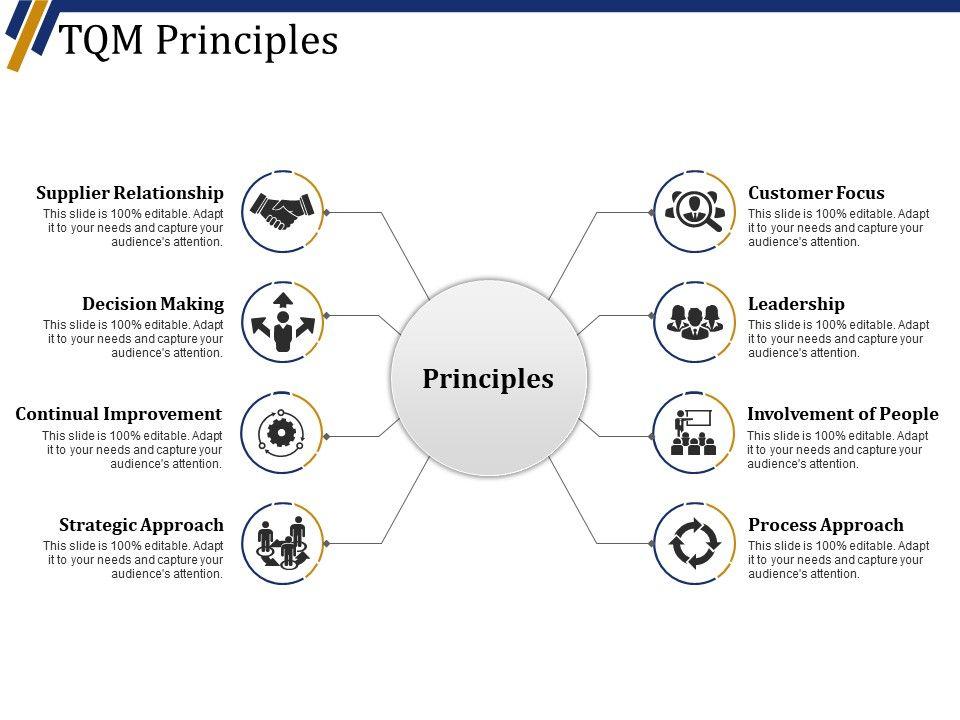 TQM Principles

Supplier Relationship
This slide is 100% editable. Adapt it to your needs and capture your audience's attention.

Decision Making
This slide is 100% editable. Adapt it to your needs and capture your audience's attention.

Continual Improvement
This slide is 100% editable. Adapt it to your needs and capture your audience's attention.

Strategic Approach
This slide is 100% editable. Adapt it to your needs and capture your audience's attention.

Principles

Customer Focus
This slide is 100% editable. Adapt it to your needs and capture your audience's attention.

Leadership
This slide is 100% editable. Adapt it to your needs and capture your audience's attention.

Involvement of People
This slide is 100% editable. Adapt it to your needs and capture your audience's attention.

Process Approach
This slide is 100% editable. Adapt it to your needs and capture your audience's attention.